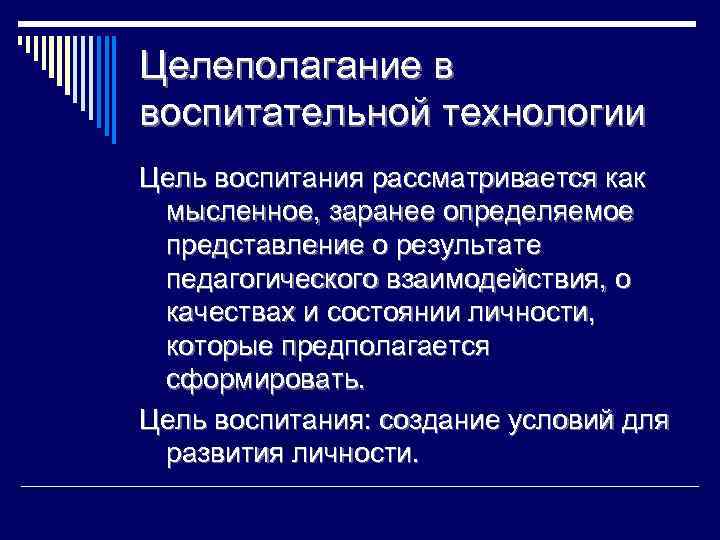 Целеполагание в воспитательной технологии

Цель воспитания рассматривается как мысленное, заранее определяемое представление о результате педагогического взаимодействия, о качествах и состоянии личности, которые предполагается сформировать.

Цель воспитания: создание условий для развития личности.